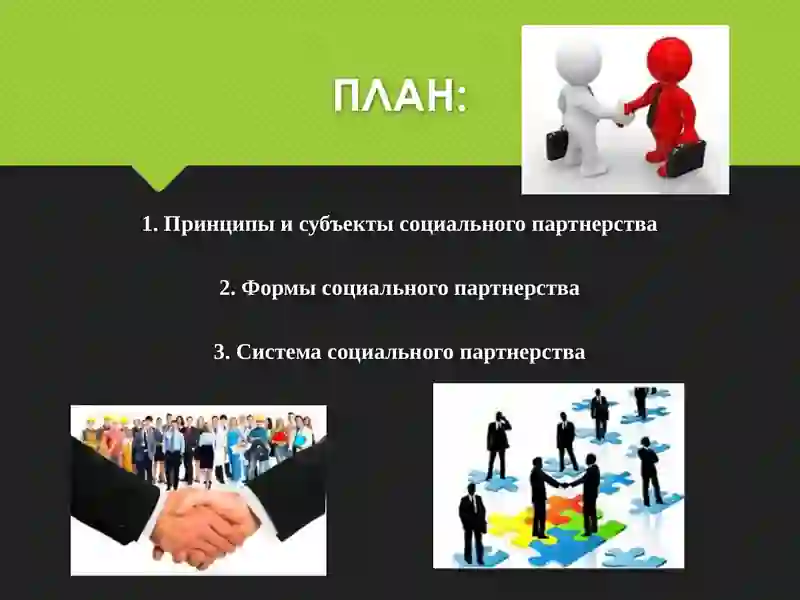 ПЛАН:

1. Принципы и субъекты социального партнерства

2. Формы социального партнерства

3. Система социального партнерства